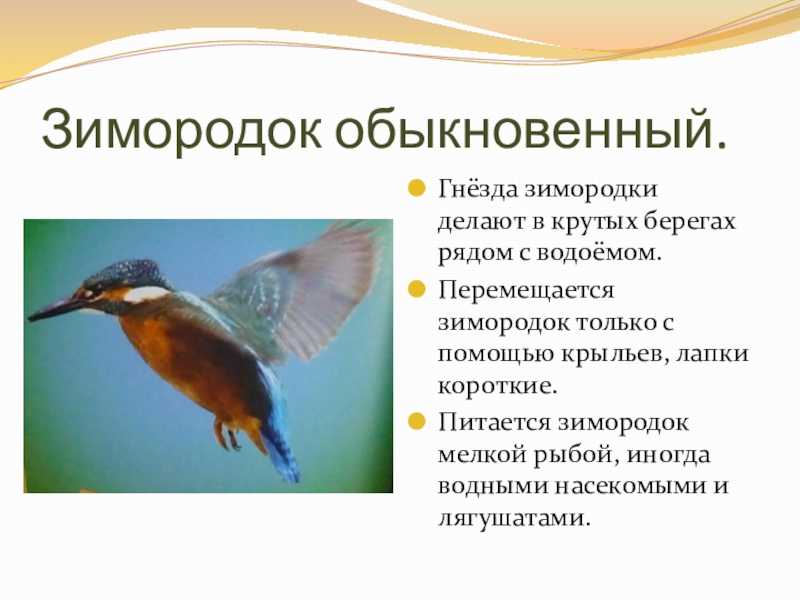 Зимородок обыкновенный.

Гнёзда зимородки делают в крутых берегах рядом с водоёмом.

Перемещается зимородок только с помощью крыльев, лапки короткие.

Питается зимородок мелкой рыбой, иногда водными насекомыми и лягушатами.